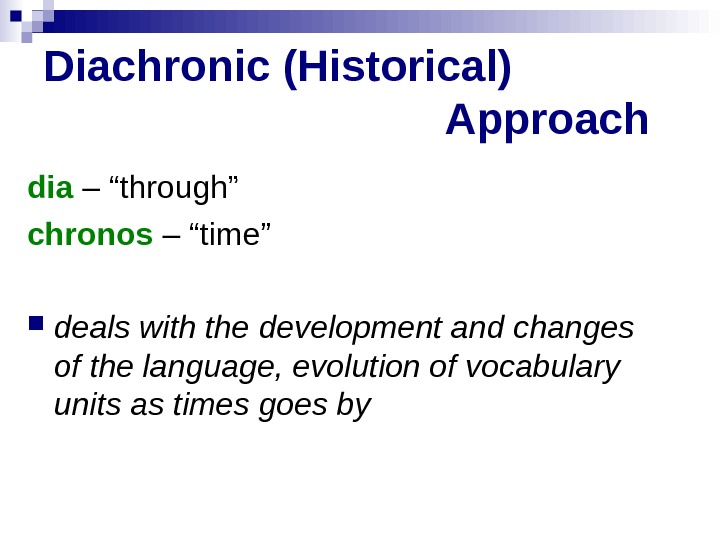 Diachronic (Historical) Approach

dia – “through”

chronos – “time”

deals with the development and changes of the language, evolution of vocabulary units as times goes by